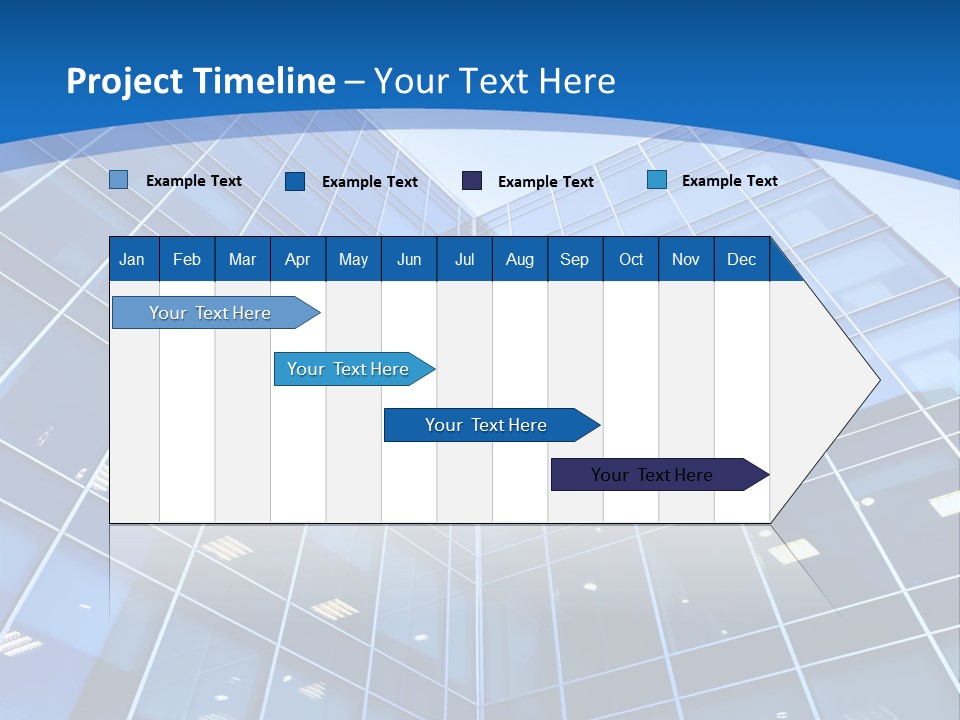 Project Timeline – Your Text Here

Example Text Example Text Example Text Example Text

| Jan | Feb | Mar | Apr | May | Jun | Jul | Aug | Sep | Oct | Nov | Dec |
|---|---|---|---|---|---|---|---|---|---|---|---|

Your Text Here

Your Text Here

Your Text Here

Your Text Here